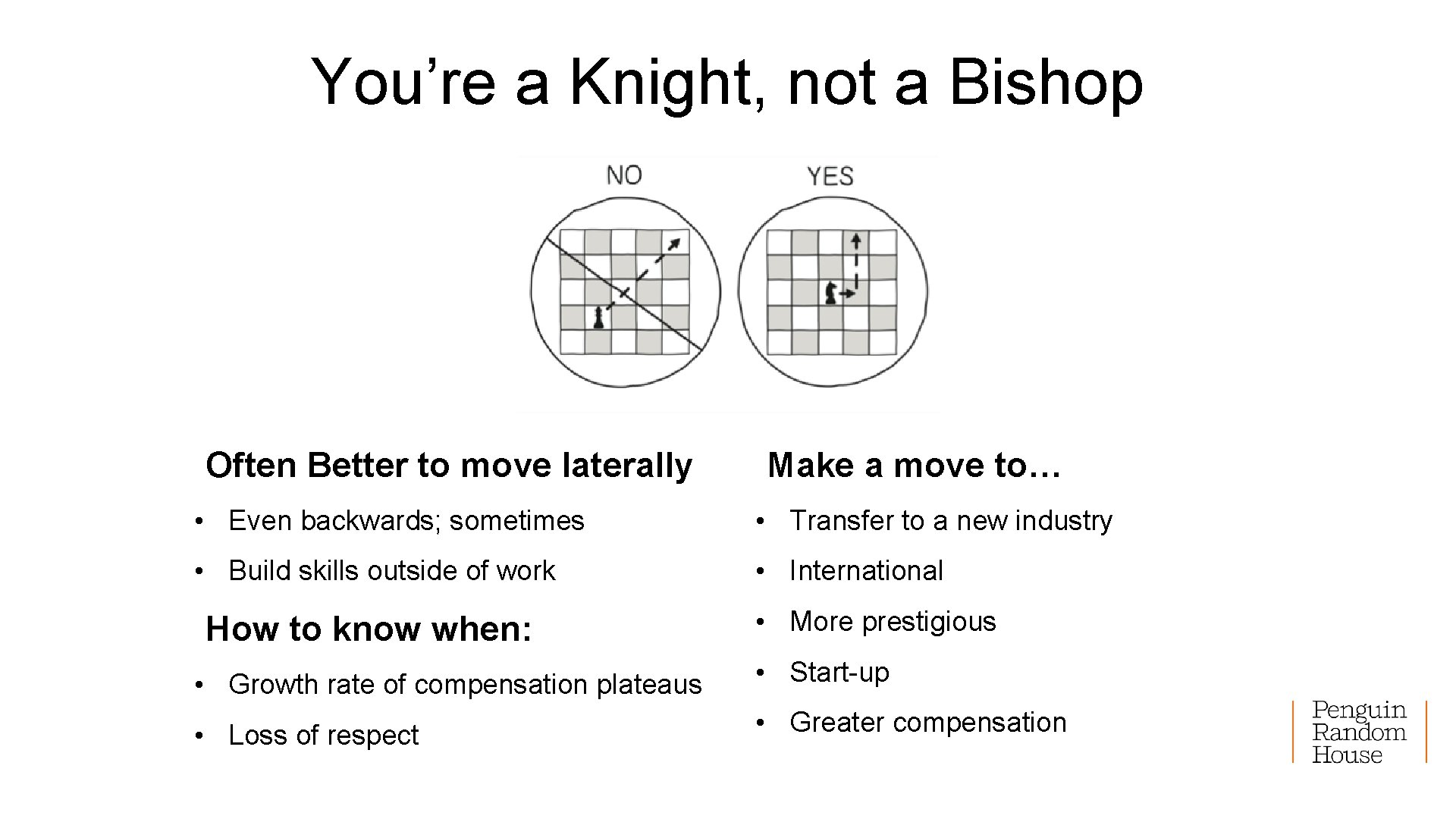 You’re a Knight, not a Bishop

NO

YES

Often Better to move laterally

• Even backwards; sometimes

• Build skills outside of work

How to know when:

• Growth rate of compensation plateaus

• Loss of respect

Make a move to…

• Transfer to a new industry

• International

• More prestigious

• Start-up

• Greater compensation

Penguin Random House